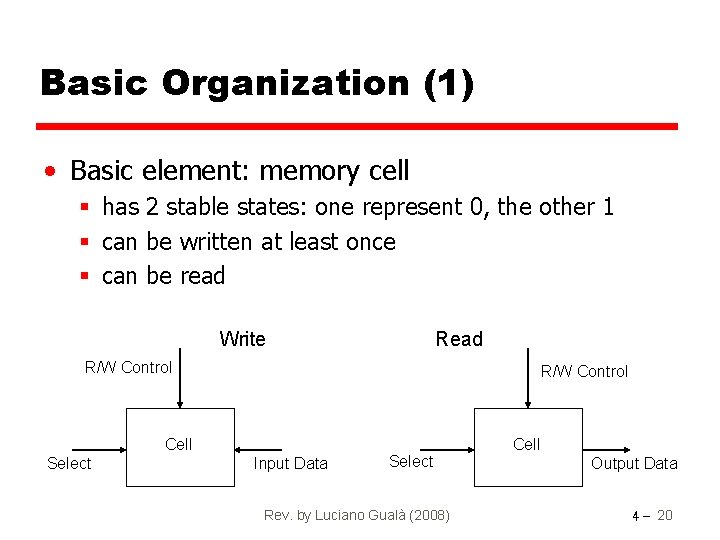 Basic Organization (1)

• Basic element: memory cell
  ▪ has 2 stable states: one represent 0, the other 1
  ▪ can be written at least once
  ▪ can be read

Write

R/W Control

Cell

Select

Input Data

Read

R/W Control

Cell

Select

Output Data

Rev. by Luciano Gualà (2008)

4 – 20